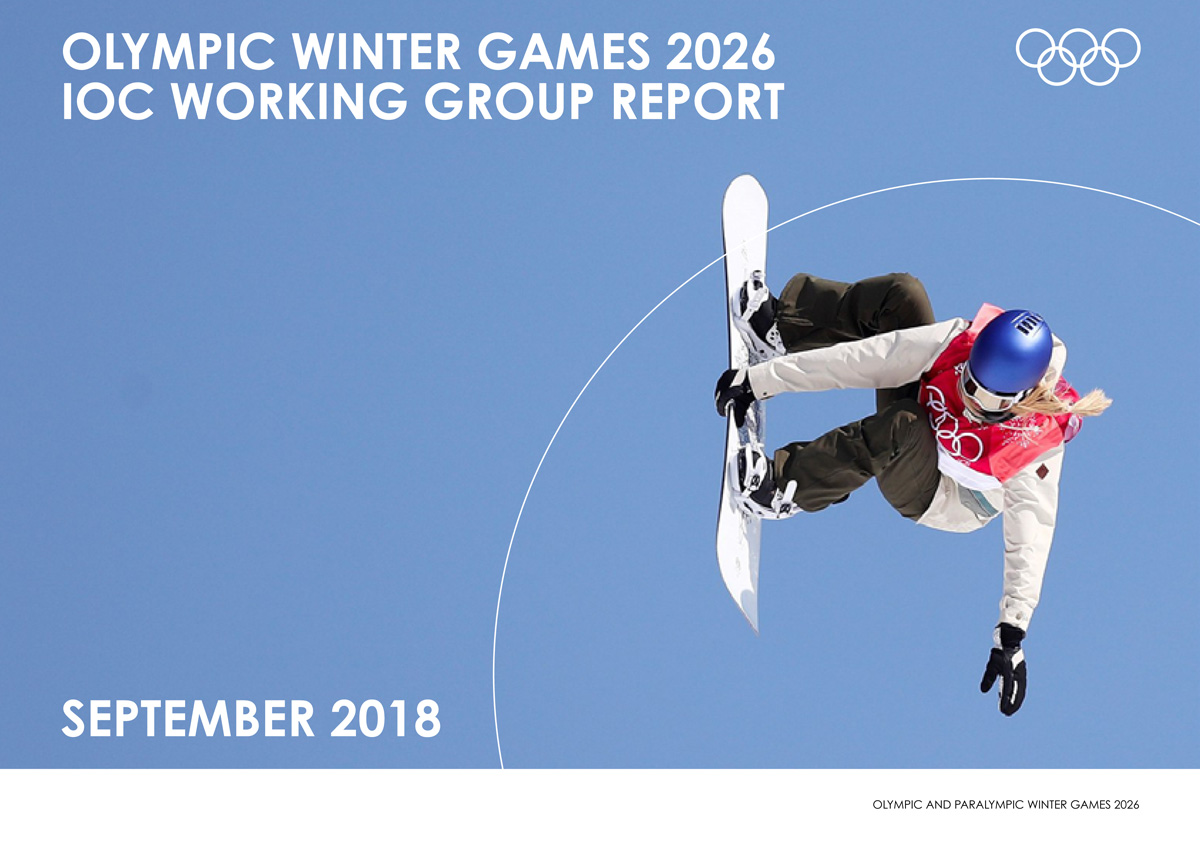 OLYMPIC WINTER GAMES 2026
IOC WORKING GROUP REPORT

SEPTEMBER 2018

OLYMPIC AND PARALYMPIC WINTER GAMES 2026